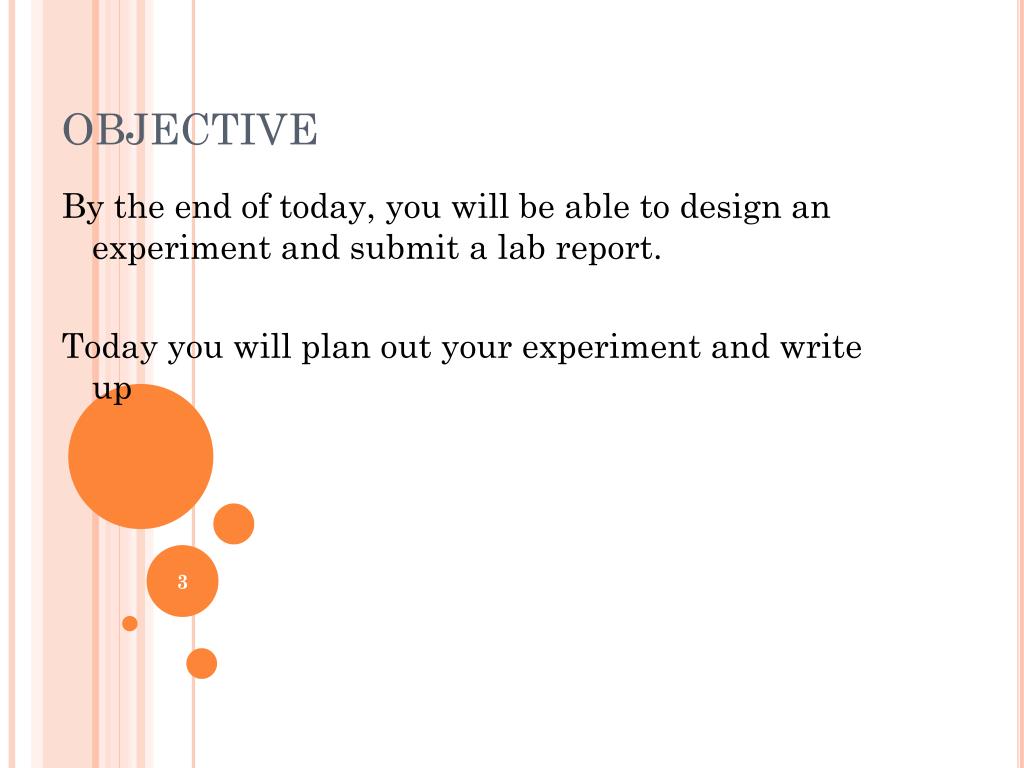 OBJECTIVE

By the end of today, you will be able to design an experiment and submit a lab report.

Today you will plan out your experiment and write up

3